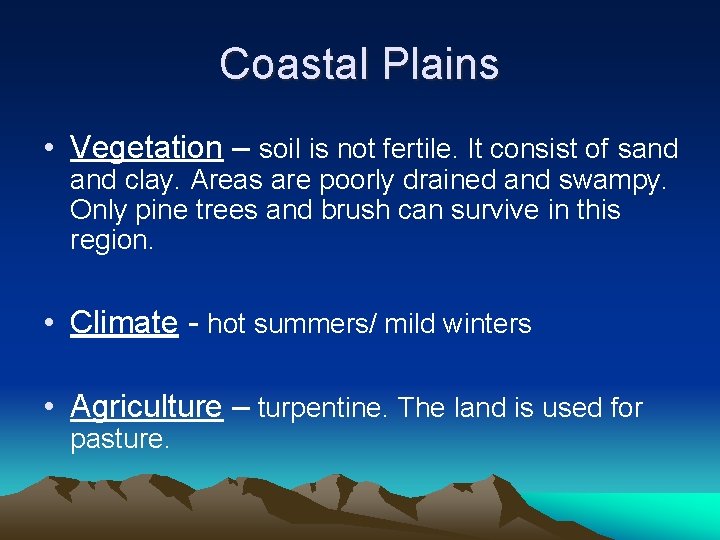 Coastal Plains

• Vegetation – soil is not fertile. It consist of sand and clay. Areas are poorly drained and swampy. Only pine trees and brush can survive in this region.

• Climate - hot summers/ mild winters

• Agriculture – turpentine. The land is used for pasture.